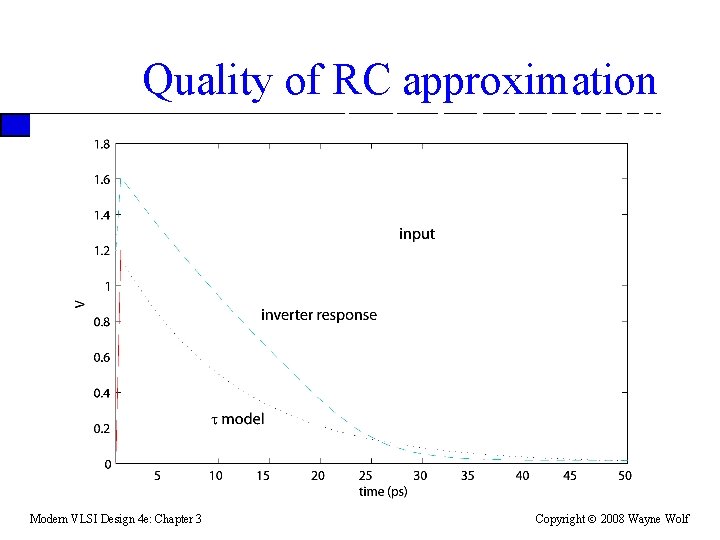 Quality of RC approximation

1.8
1.6
1.4
1.2
1
0.8
0.6
0.4
0.2
0

V

input

inverter response

$\tau$ model

5 10 15 20 25 30 35 40 45 50

time (ps)

Modern VLSI Design 4e: Chapter 3

Copyright © 2008 Wayne Wolf